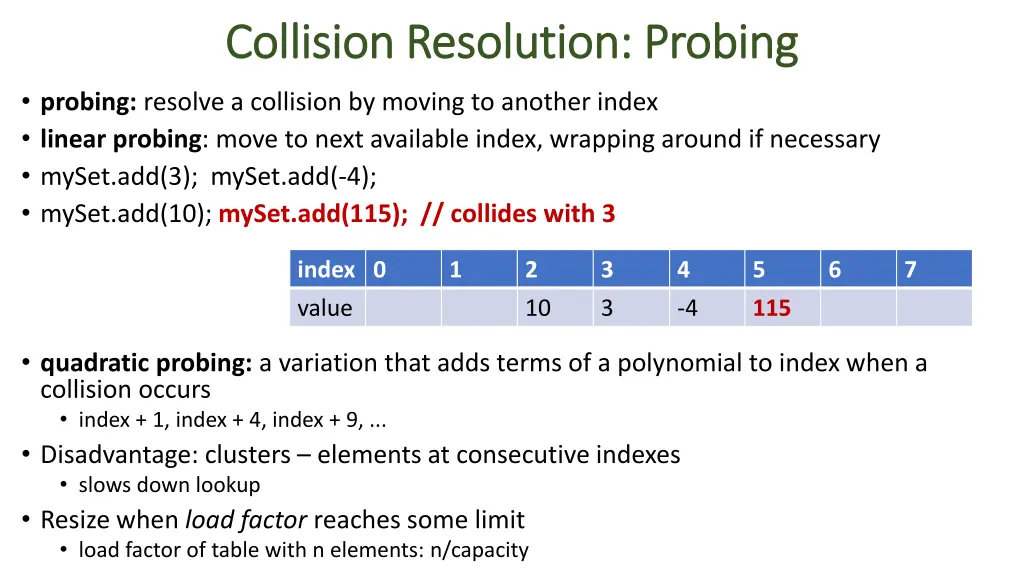 Collision Resolution: Probing

• probing: resolve a collision by moving to another index
• linear probing: move to next available index, wrapping around if necessary
• mySet.add(3); mySet.add(-4);
• mySet.add(10); mySet.add(115); // collides with 3

| index | 0 | 1 | 2 | 3 | 4 | 5 | 6 | 7 |
|---|---|---|---|---|---|---|---|---|
| value | | | 10 | 3 | -4 | 115 | | |

• quadratic probing: a variation that adds terms of a polynomial to index when a collision occurs
  • index + 1, index + 4, index + 9, ...
• Disadvantage: clusters – elements at consecutive indexes
  • slows down lookup
• Resize when load factor reaches some limit
  • load factor of table with n elements: n/capacity